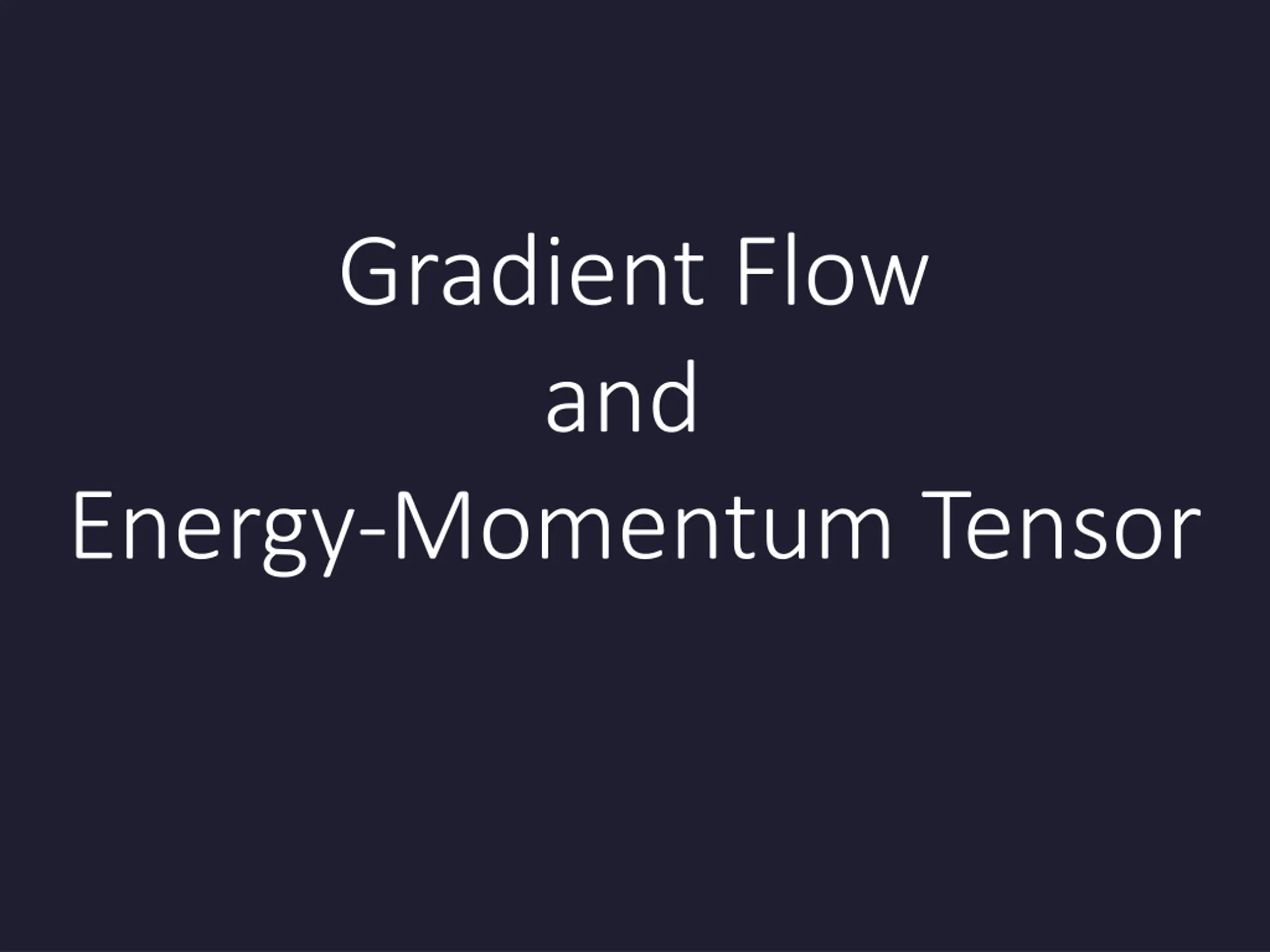 Gradient Flow
and
Energy-Momentum Tensor